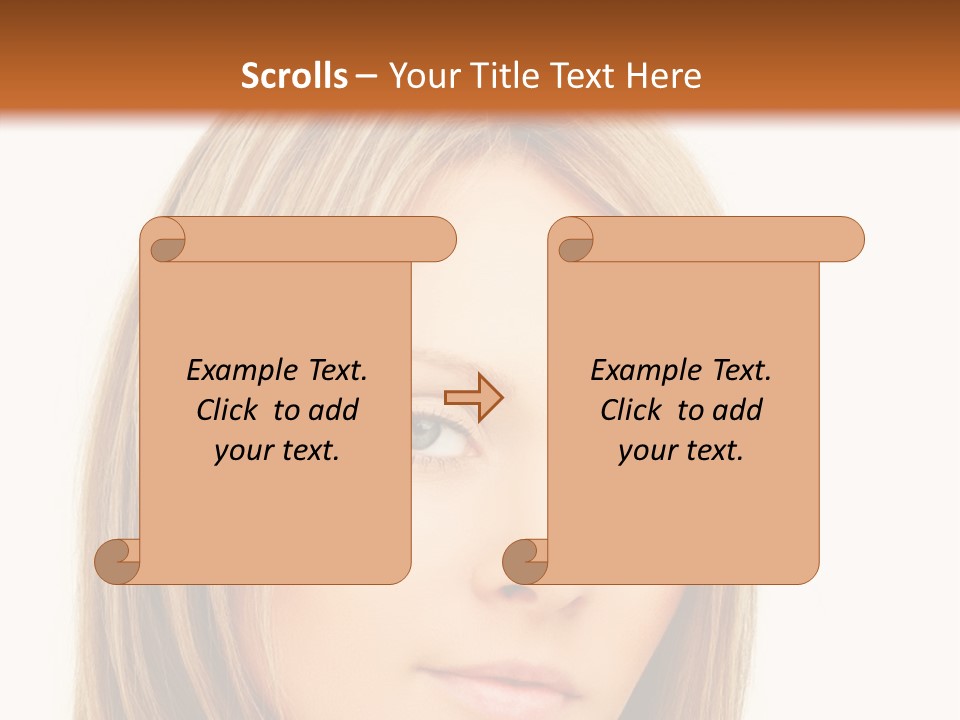 Scrolls – Your Title Text Here

Example Text. Click to add your text.

Example Text. Click to add your text.